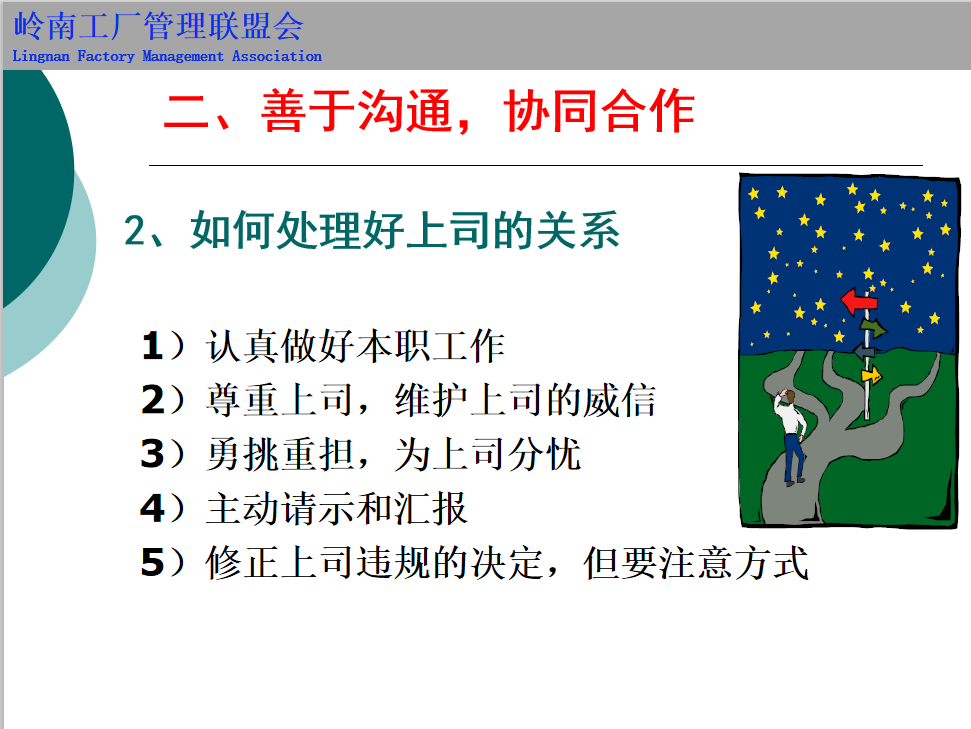 岭南工厂管理联盟会
Lingnan Factory Management Association

二、善于沟通，协同合作

2、如何处理好上司的关系

1）认真做好本职工作
2）尊重上司，维护上司的威信
3）勇挑重担，为上司分忧
4）主动请示和汇报
5）修正上司违规的决定，但要注意方式